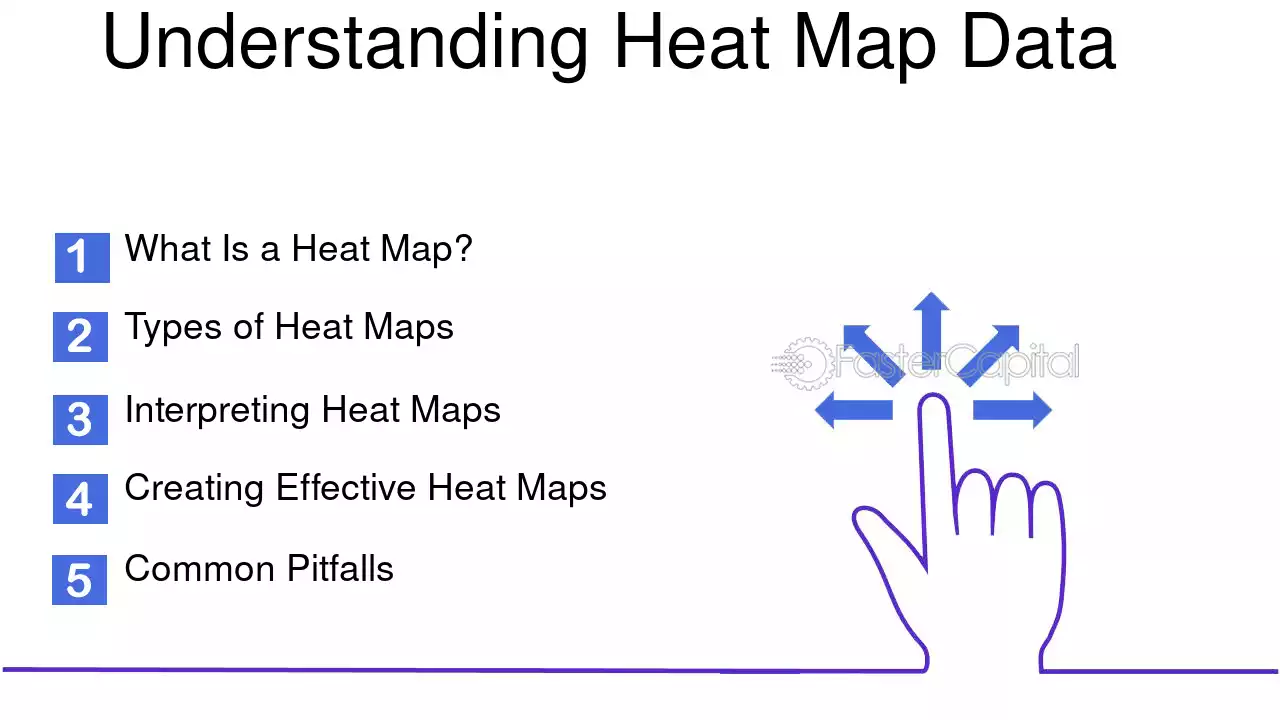 Understanding Heat Map Data

1 What Is a Heat Map?

2 Types of Heat Maps

3 Interpreting Heat Maps

4 Creating Effective Heat Maps

5 Common Pitfalls

FasterCapital